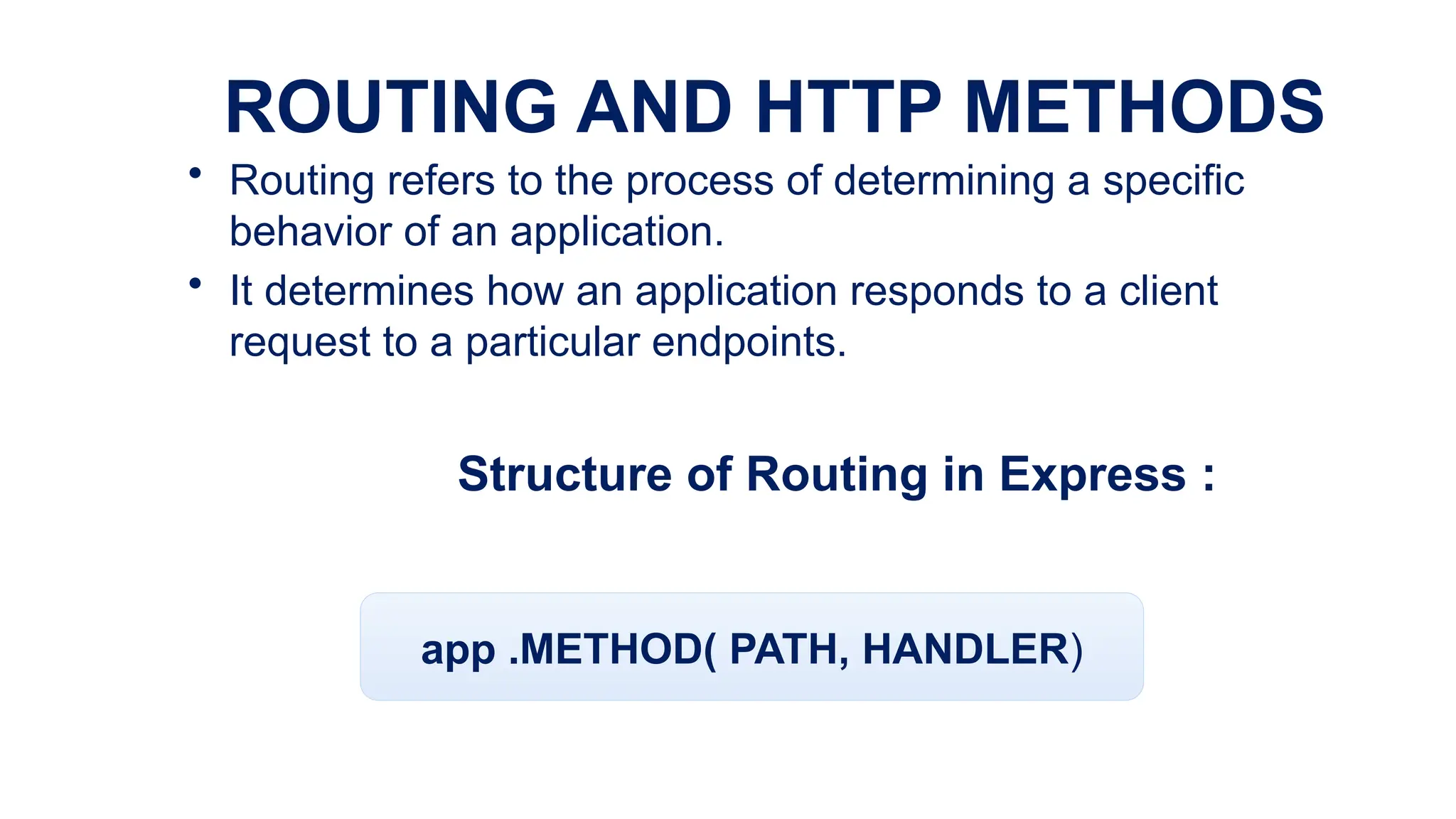 ROUTING AND HTTP METHODS

• Routing refers to the process of determining a specific behavior of an application.

• It determines how an application responds to a client request to a particular endpoints.

Structure of Routing in Express :

app .METHOD( PATH, HANDLER)